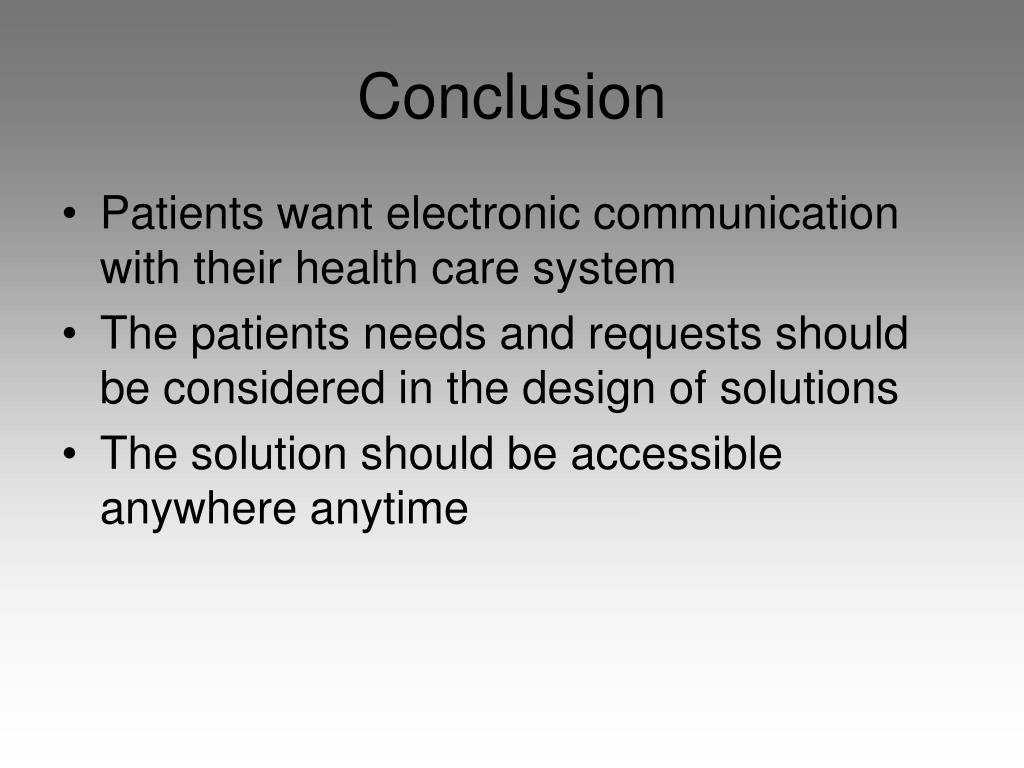 Conclusion

• Patients want electronic communication with their health care system
• The patients needs and requests should be considered in the design of solutions
• The solution should be accessible anywhere anytime